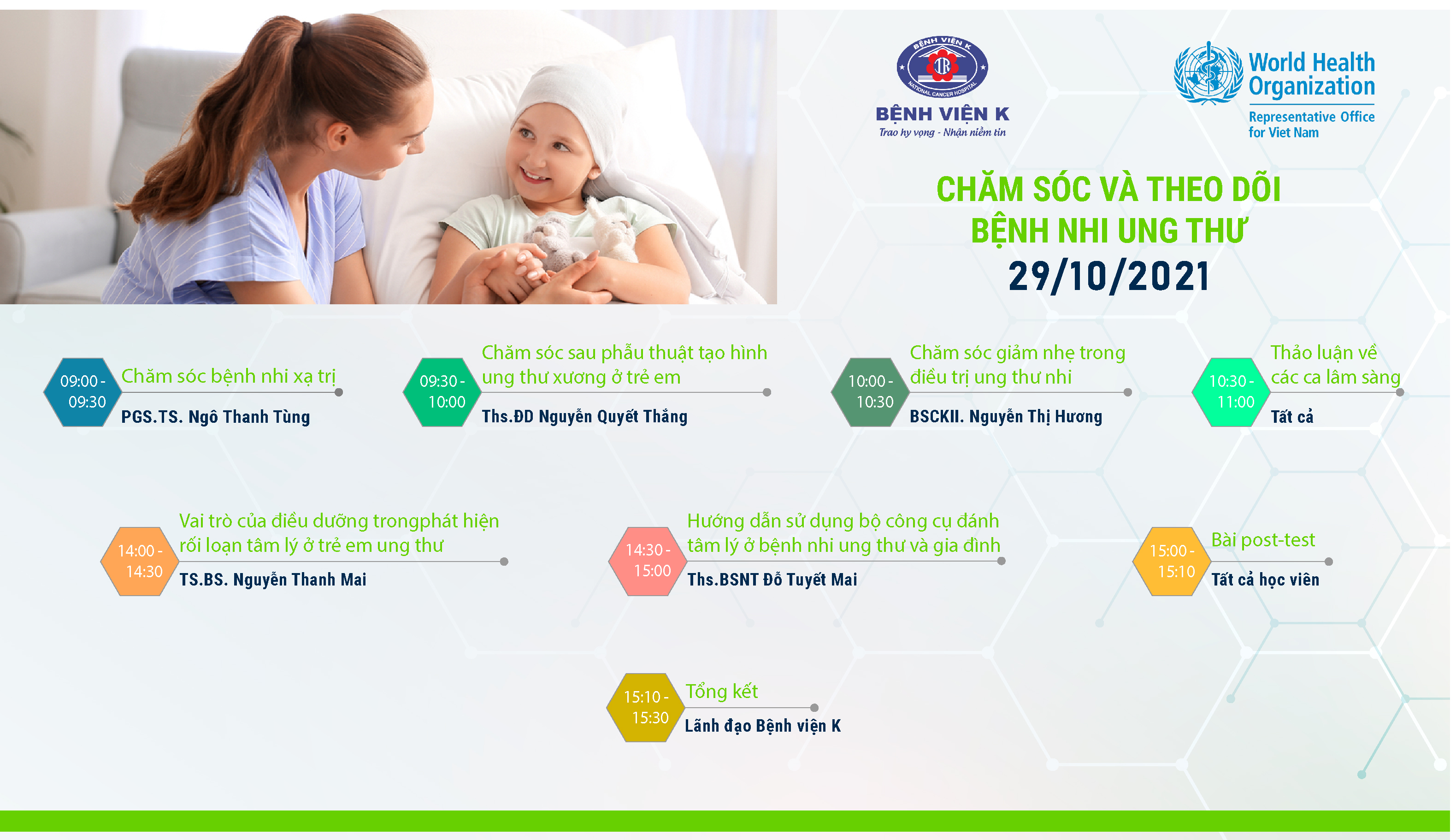 BỆNH VIỆN K
NATIONAL CANCER HOSPITAL
BỆNH VIỆN K
Trao hy vọng - Nhận niềm tin

World Health Organization
Representative Office for Viet Nam

CHĂM SÓC VÀ THEO DÕI BỆNH NHI UNG THƯ
29/10/2021

09:00 - 09:30
Chăm sóc bệnh nhi xạ trị
PGS.TS. Ngô Thanh Tùng

09:30 - 10:00
Chăm sóc sau phẫu thuật tạo hình ung thư xương ở trẻ em
Ths.ĐD Nguyễn Quyết Thắng

10:00 - 10:30
Chăm sóc giảm nhẹ trong điều trị ung thư nhi
BSCKII. Nguyễn Thị Hương

10:30 - 11:00
Thảo luận về các ca lâm sàng
Tất cả

14:00 - 14:30
Vai trò của điều dưỡng trongphát hiện rối loạn tâm lý ở trẻ em ung thư
TS.BS. Nguyễn Thanh Mai

14:30 - 15:00
Hướng dẫn sử dụng bộ công cụ đánh tâm lý ở bệnh nhi ung thư và gia đình
Ths.BSNT Đỗ Tuyết Mai

15:00 - 15:10
Bài post-test
Tất cả học viên

15:10 - 15:30
Tổng kết
Lãnh đạo Bệnh viện K